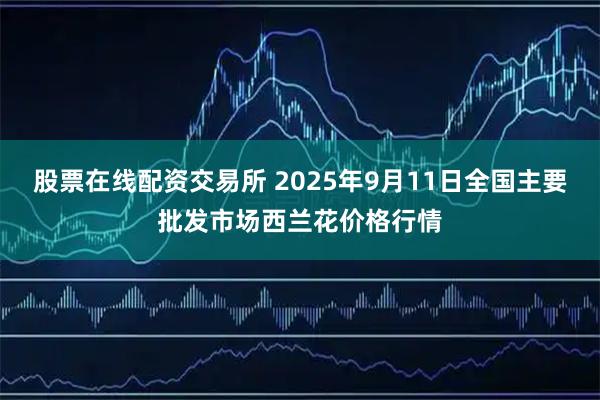 股票在线配资交易所 2025年9月11日全国主要批发市场西兰花价格行情